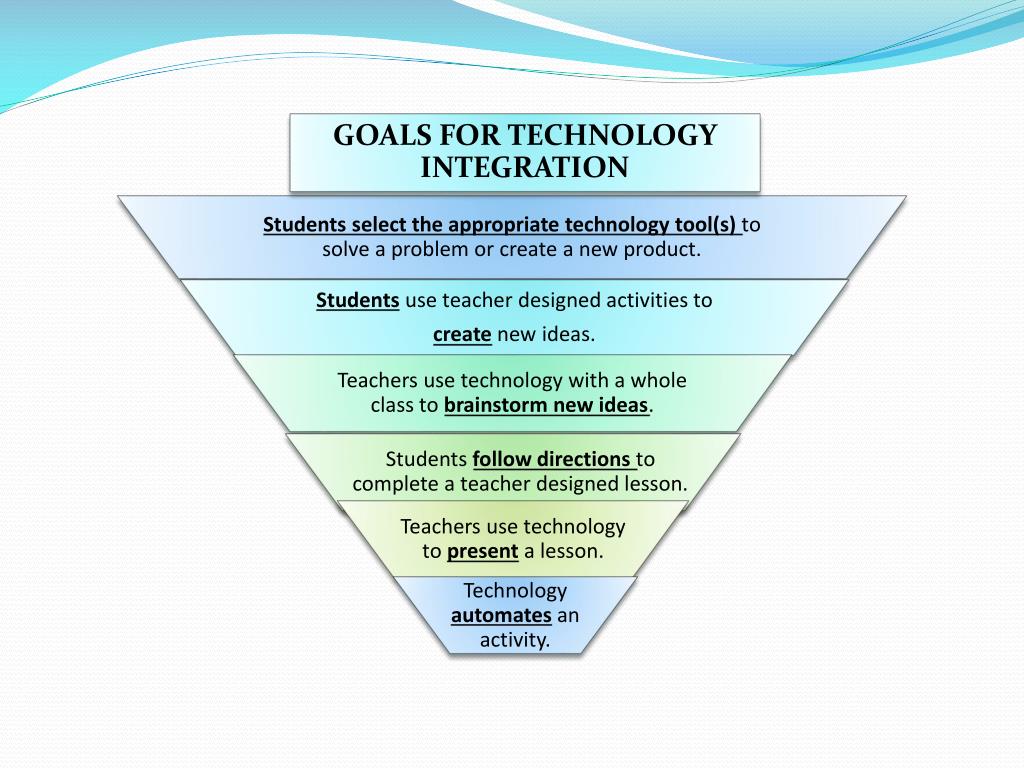 GOALS FOR TECHNOLOGY INTEGRATION

Students select the appropriate technology tool(s) to solve a problem or create a new product.

Students use teacher designed activities to create new ideas.

Teachers use technology with a whole class to brainstorm new ideas.

Students follow directions to complete a teacher designed lesson.

Teachers use technology to present a lesson.

Technology automates an activity.